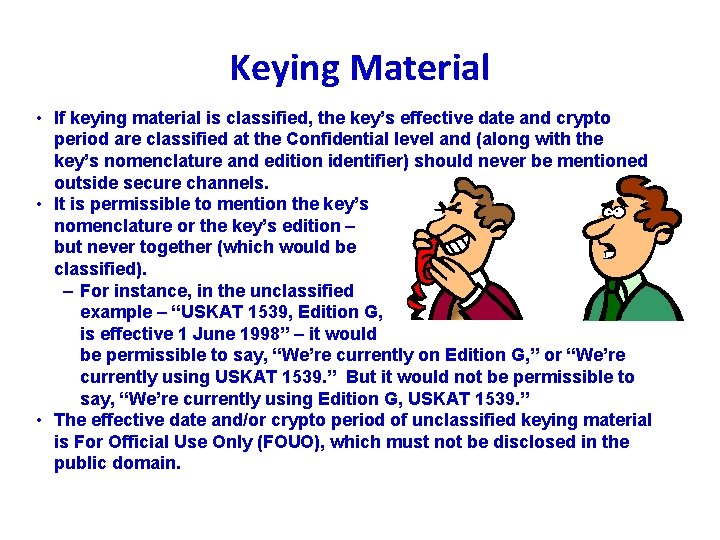 Keying Material

• If keying material is classified, the key's effective date and crypto period are classified at the Confidential level and (along with the key's nomenclature and edition identifier) should never be mentioned outside secure channels.
• It is permissible to mention the key's nomenclature or the key's edition – but never together (which would be classified).
– For instance, in the unclassified example – "USKAT 1539, Edition G, is effective 1 June 1998" – it would be permissible to say, "We're currently on Edition G," or "We're currently using USKAT 1539." But it would not be permissible to say, "We're currently using Edition G, USKAT 1539."
• The effective date and/or crypto period of unclassified keying material is For Official Use Only (FOUO), which must not be disclosed in the public domain.